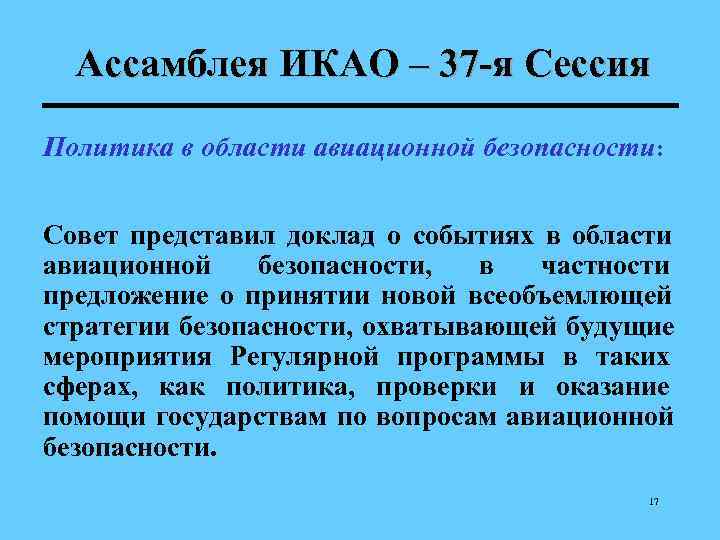 Ассамблея ИКАО – 37-я Сессия

Политика в области авиационной безопасности:

Совет представил доклад о событиях в области авиационной безопасности, в частности предложение о принятии новой всеобъемлющей стратегии безопасности, охватывающей будущие мероприятия Регулярной программы в таких сферах, как политика, проверки и оказание помощи государствам по вопросам авиационной безопасности.

17